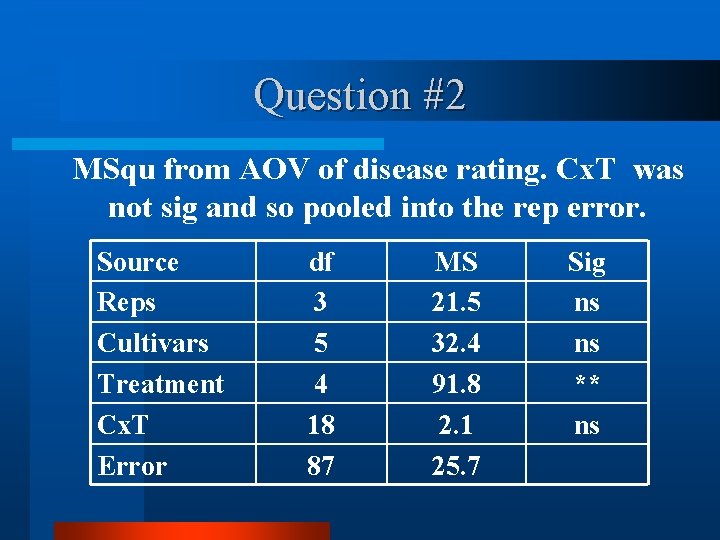 Question #2

MSqu from AOV of disease rating. CxT was not sig and so pooled into the rep error.

| Source | df | MS | Sig |
|---|---|---|---|
| Reps | 3 | 21.5 | ns |
| Cultivars | 5 | 32.4 | ns |
| Treatment | 4 | 91.8 | ** |
| CxT | 18 | 2.1 | ns |
| Error | 87 | 25.7 | |